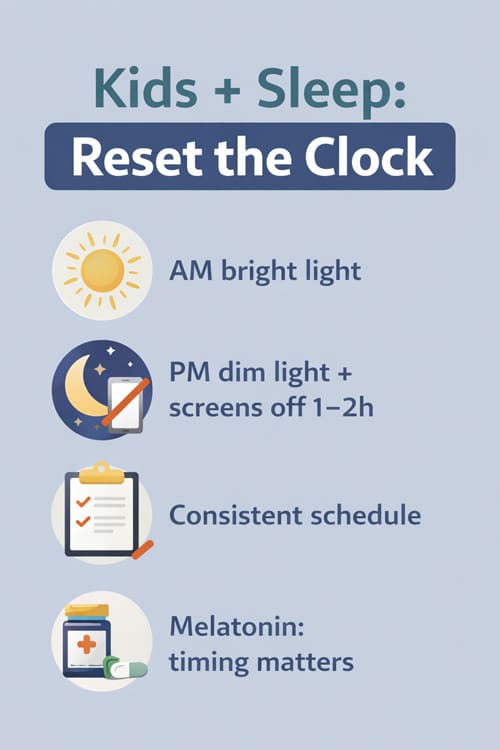 Kids + Sleep:
Reset the Clock

AM bright light

PM dim light + screens off 1–2h

Consistent schedule

Melatonin: timing matters